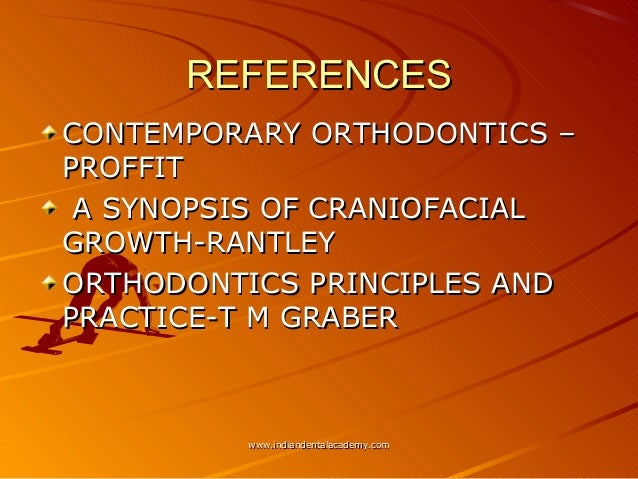 REFERENCES

CONTEMPORARY ORTHODONTICS – PROFFIT

A SYNOPSIS OF CRANIOFACIAL GROWTH-RANTLEY

ORTHODONTICS PRINCIPLES AND PRACTICE-T M GRABER

www.indiandentalacademy.com